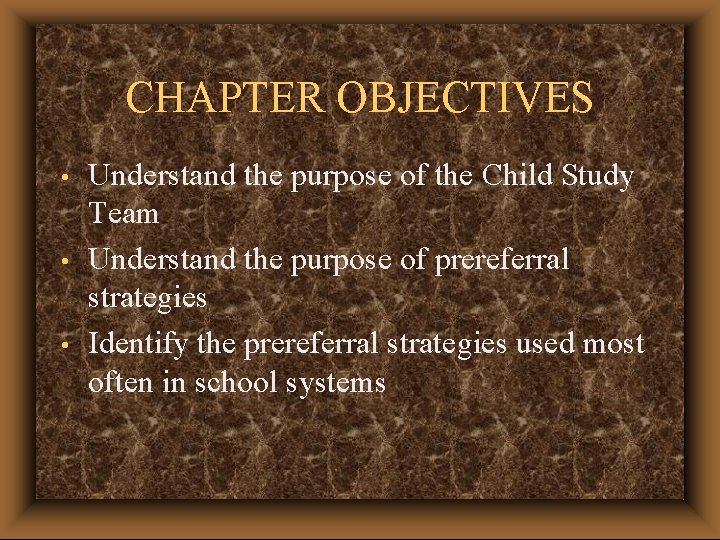 CHAPTER OBJECTIVES

• Understand the purpose of the Child Study Team
• Understand the purpose of prereferral strategies
• Identify the prereferral strategies used most often in school systems